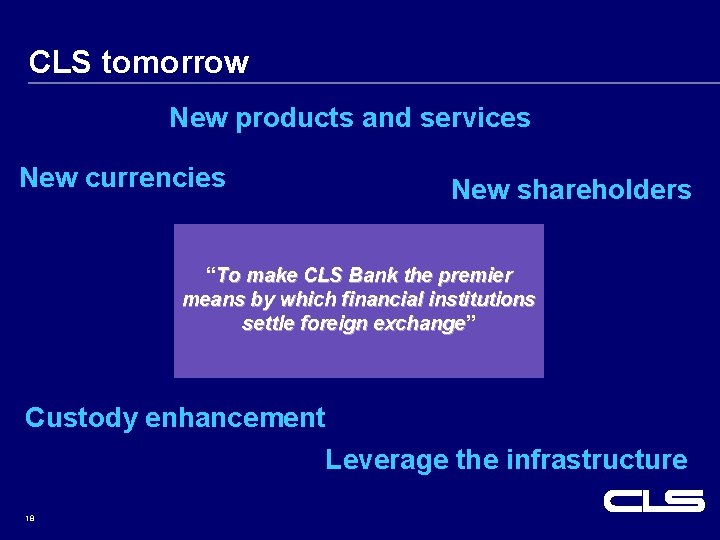 CLS tomorrow

New products and services

New currencies

New shareholders

"To make CLS Bank the premier means by which financial institutions settle foreign exchange"

Custody enhancement

Leverage the infrastructure

CLS

18